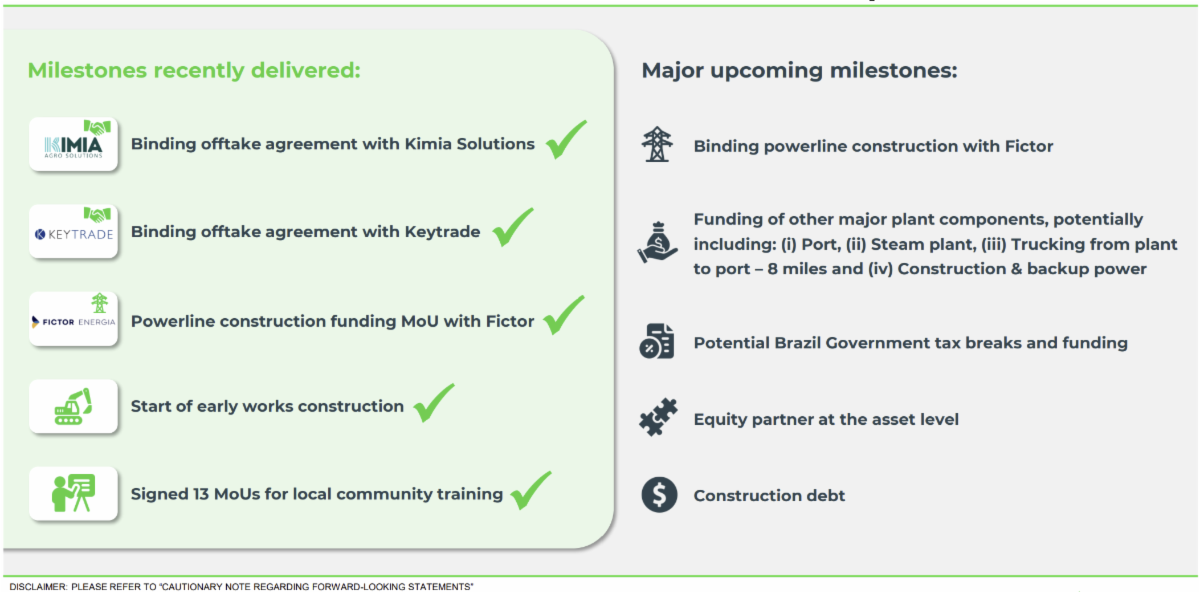 Milestones recently delivered:

KIMIA AGRO SOLUTIONS

Binding offtake agreement with Kimia Solutions

KEYTRADE

Binding offtake agreement with Keytrade

FICTOR ENERGIA

Powerline construction funding MoU with Fictor

Start of early works construction

Signed 13 MoUs for local community training

Major upcoming milestones:

Binding powerline construction with Fictor

Funding of other major plant components, potentially including: (i) Port, (ii) Steam plant, (iii) Trucking from plant to port – 8 miles and (iv) Construction & backup power

Potential Brazil Government tax breaks and funding

Equity partner at the asset level

Construction debt

DISCLAIMER: PLEASE REFER TO "CAUTIONARY NOTE REGARDING FORWARD-LOOKING STATEMENTS"